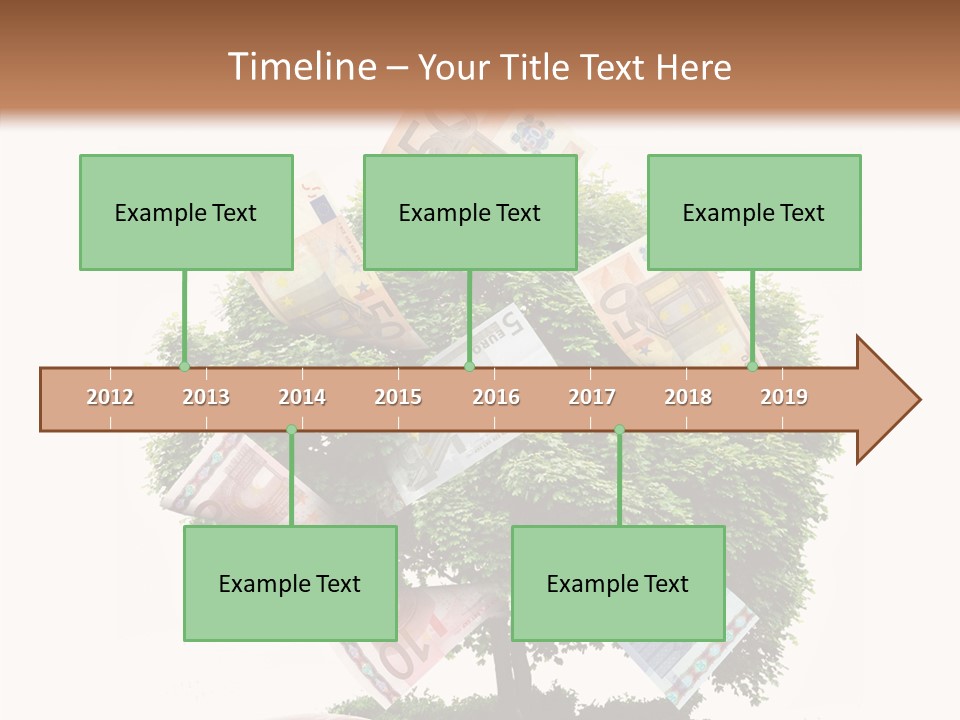 Timeline – Your Title Text Here

Example Text

Example Text

Example Text

2012 2013 2014 2015 2016 2017 2018 2019

Example Text

Example Text